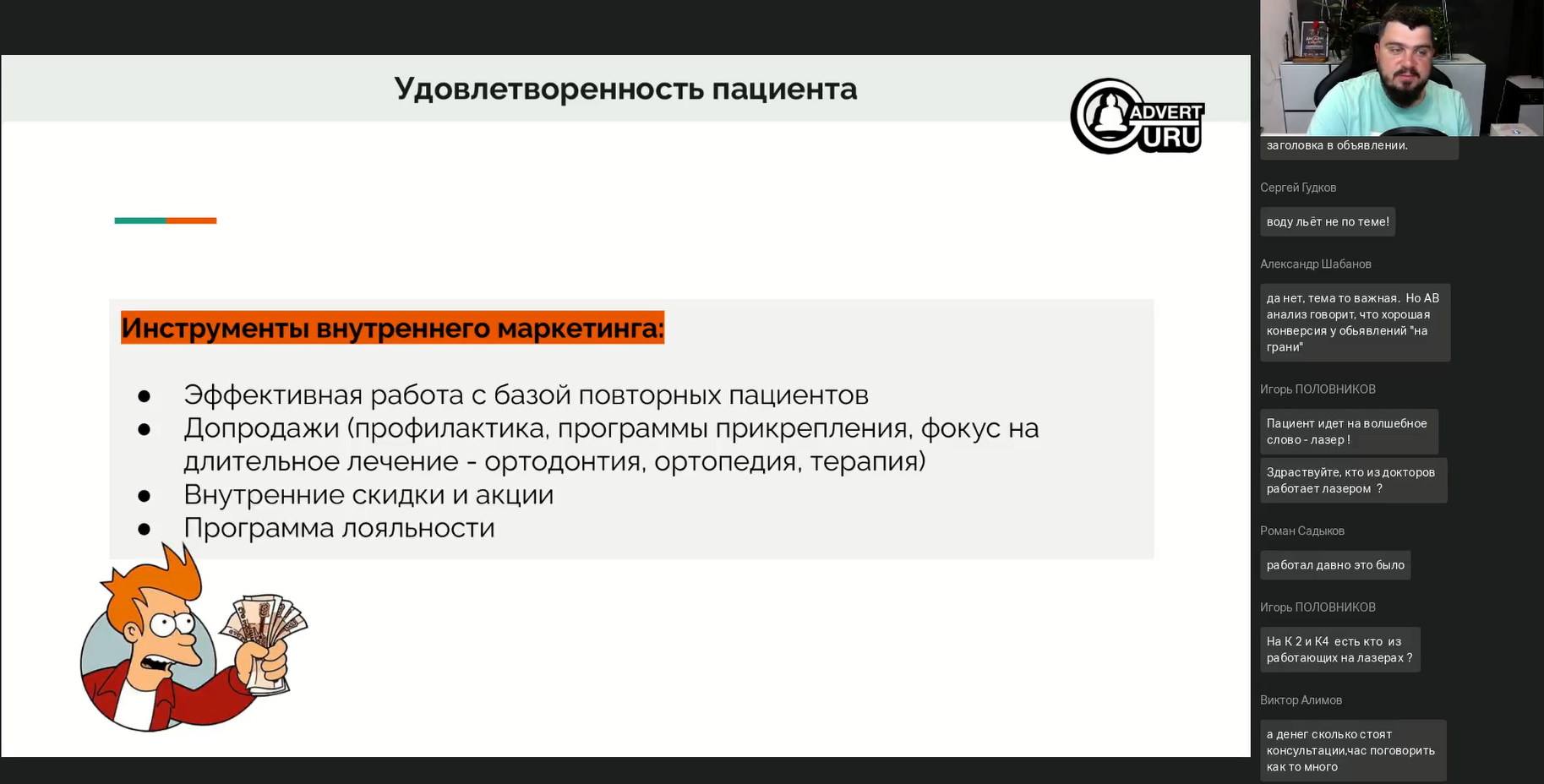 Удовлетворенность пациента

ADVERT GURU

Инструменты внутреннего маркетинга:

- Эффективная работа с базой повторных пациентов
- Допродажи (профилактика, программы прикрепления, фокус на длительное лечение - ортодонтия, ортопедия, терапия)
- Внутренние скидки и акции
- Программа лояльности

заголовка в объявлении.

Сергей Гудков

воду льёт не по теме!

Александр Шабанов

да нет, тема то важная. Но АВ анализ говорит, что хорошая конверсия у обьявлений "на грани"

Игорь ПОЛОВНИКОВ

Пациент идет на волшебное слово - лазер !

Здраствуйте, кто из докторов работает лазером ?

Роман Садыков

работал давно это было

Игорь ПОЛОВНИКОВ

На К 2 и К4 есть кто из работающих на лазерах ?

Виктор Алимов

а денег сколько стоят консультации,час поговорить как то много